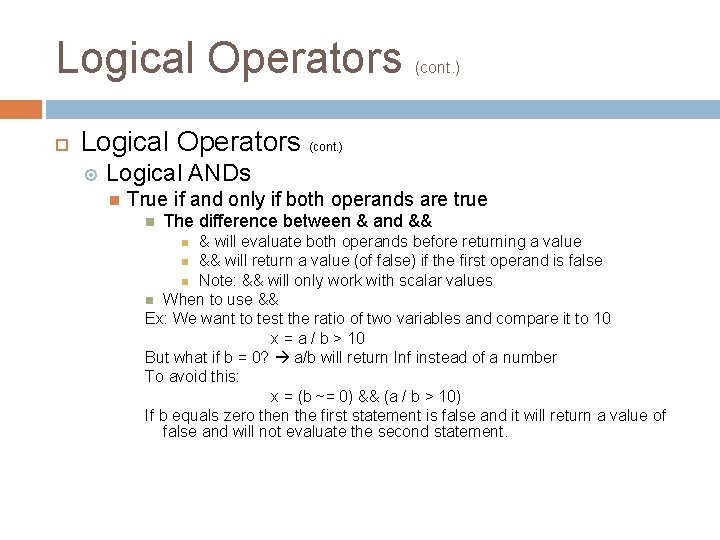 Logical Operators (cont.)

Logical Operators (cont.)

Logical ANDs

True if and only if both operands are true

The difference between & and &&

& will evaluate both operands before returning a value

&& will return a value (of false) if the first operand is false

Note: && will only work with scalar values

When to use &&

Ex: We want to test the ratio of two variables and compare it to 10

x = a / b > 10

But what if b = 0? → a/b will return Inf instead of a number

To avoid this:

x = (b ~= 0) && (a / b > 10)

If b equals zero then the first statement is false and it will return a value of false and will not evaluate the second statement.